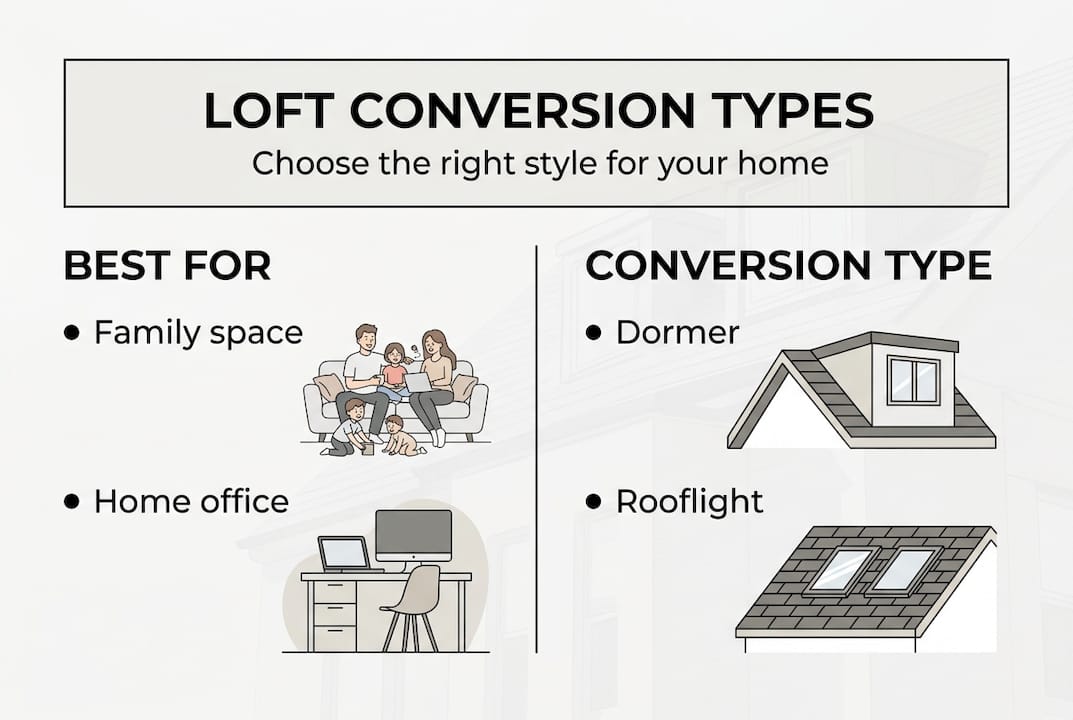 LOFT CONVERSION TYPES
Choose the right style for your home

BEST FOR

• Family space

• Home office

CONVERSION TYPE

• Dormer

• Rooflight